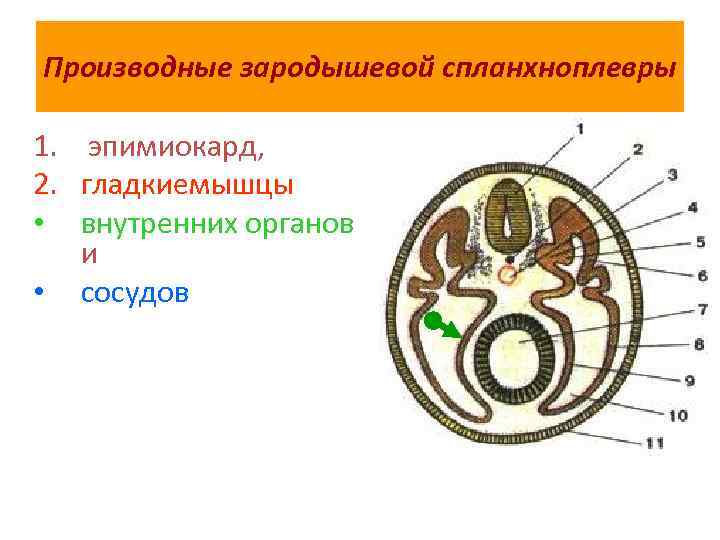 Производные зародышевой спланхноплевры

1. эпимиокард,
2. гладкиемышцы
• внутренних органов и
• сосудов

1
2
3
4
5
6
7
8
9
10
11